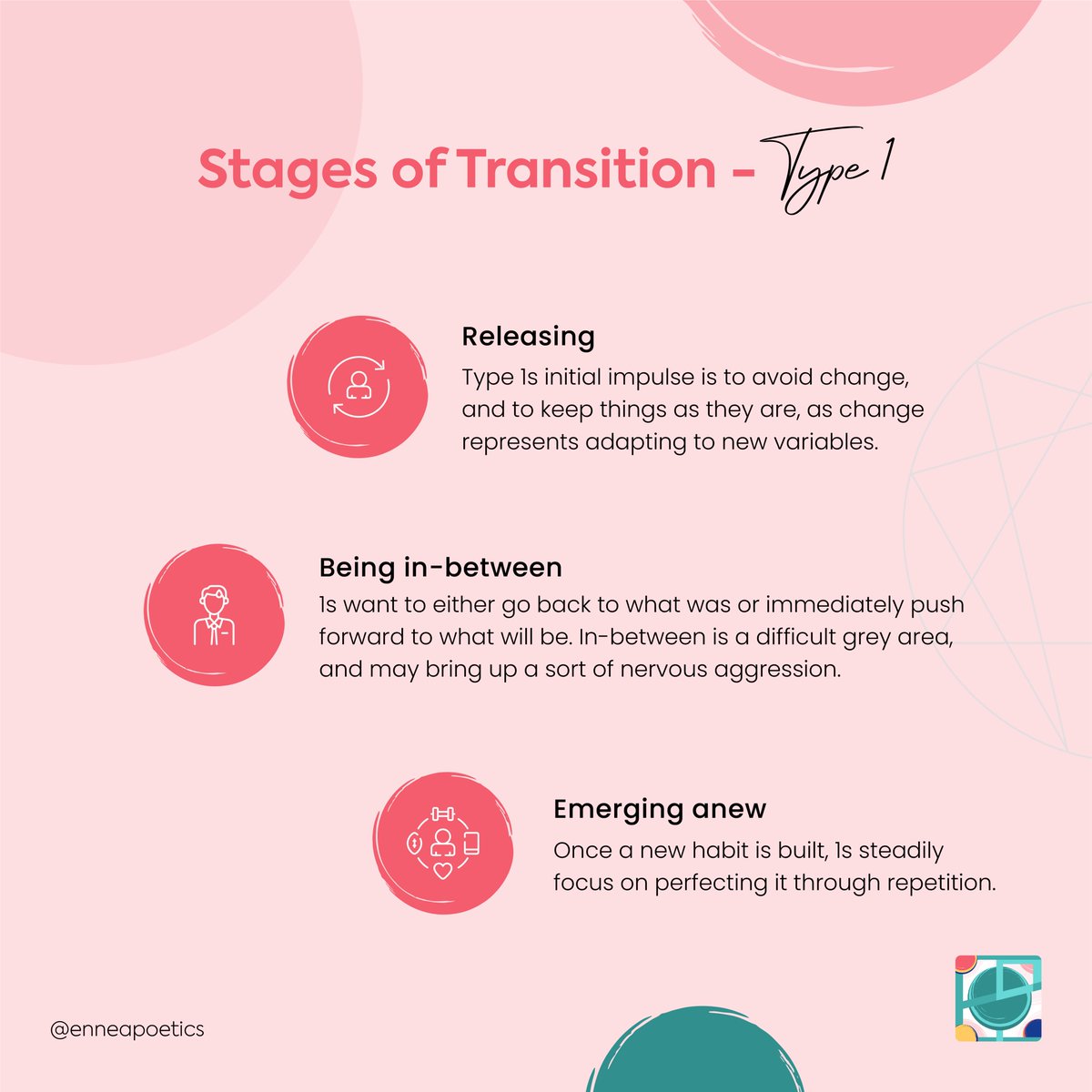 Stages of Transition - Type 1

Releasing
Type 1s initial impulse is to avoid change, and to keep things as they are, as change represents adapting to new variables.

Being in-between
1s want to either go back to what was or immediately push forward to what will be. In-between is a difficult grey area, and may bring up a sort of nervous aggression.

Emerging anew
Once a new habit is built, 1s steadily focus on perfecting it through repetition.

@enneapoetics